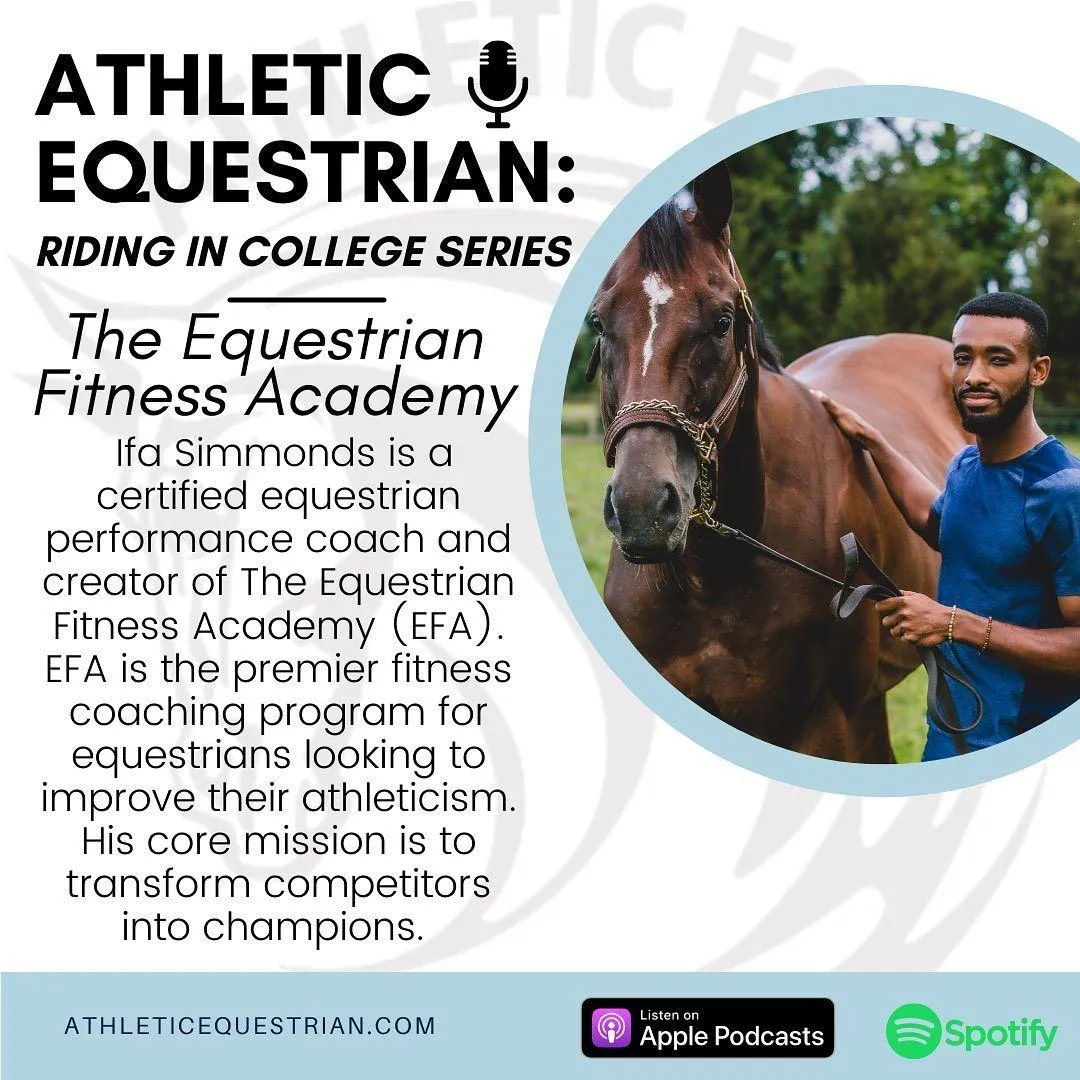 ATHLETIC EQUESTRIAN:
RIDING IN COLLEGE SERIES

The Equestrian Fitness Academy

Ifa Simmonds is a certified equestrian performance coach and creator of The Equestrian Fitness Academy (EFA). EFA is the premier fitness coaching program for equestrians looking to improve their athleticism. His core mission is to transform competitors into champions.

ATHLETICEQUESTRIAN.COM

Listen on Apple Podcasts

Spotify